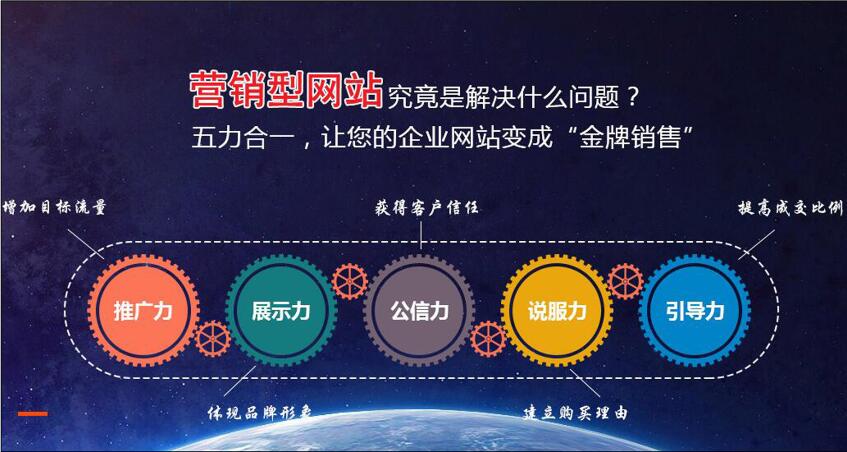 营销型网站究竟是解决什么问题？
五力合一，让您的企业网站变成“金牌销售”

增加目标流量
获得客户信任
提高成交比例

推广力
展示力
公信力
说服力
引导力

体现品牌形象
建立购买理由